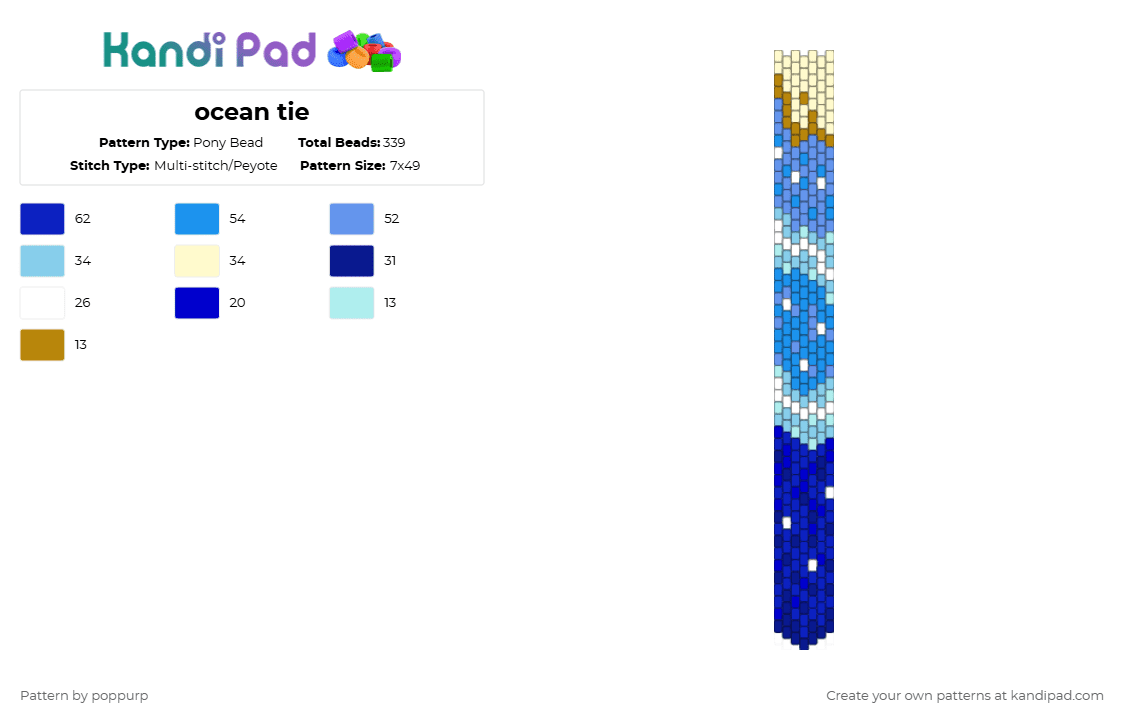 Kandi Pad

ocean tie

Pattern Type: Pony Bead Total Beads: 339
Stitch Type: Multi-stitch/Peyote Pattern Size: 7x49

62
54
52
34
34
31
26
20
13
13

Pattern by poppurp

Create your own patterns at kandipad.com